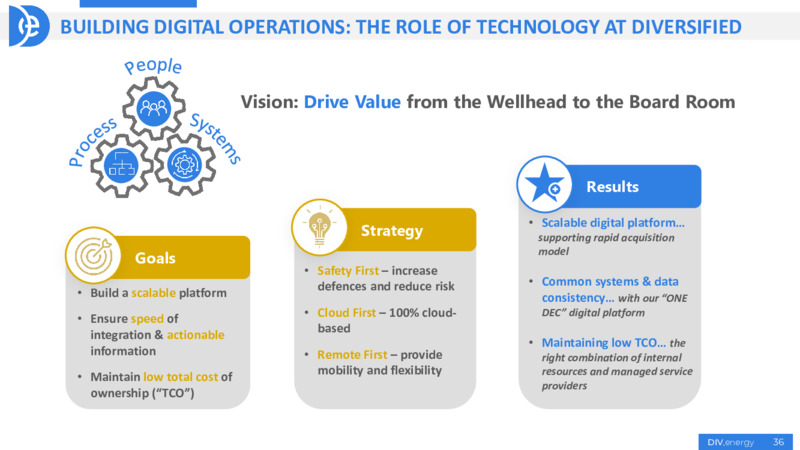 BUILDING DIGITAL OPERATIONS: THE ROLE OF TECHNOLOGY AT DIVERSIFIED

People
Process
Systems

Vision: Drive Value from the Wellhead to the Board Room

Goals

• Build a scalable platform
• Ensure speed of integration & actionable information
• Maintain low total cost of ownership ("TCO")

Strategy

• Safety First – increase defences and reduce risk
• Cloud First – 100% cloud-based
• Remote First – provide mobility and flexibility

Results

• Scalable digital platform… supporting rapid acquisition model
• Common systems & data consistency… with our "ONE DEC" digital platform
• Maintaining low TCO… the right combination of internal resources and managed service providers

DIV.energy 36